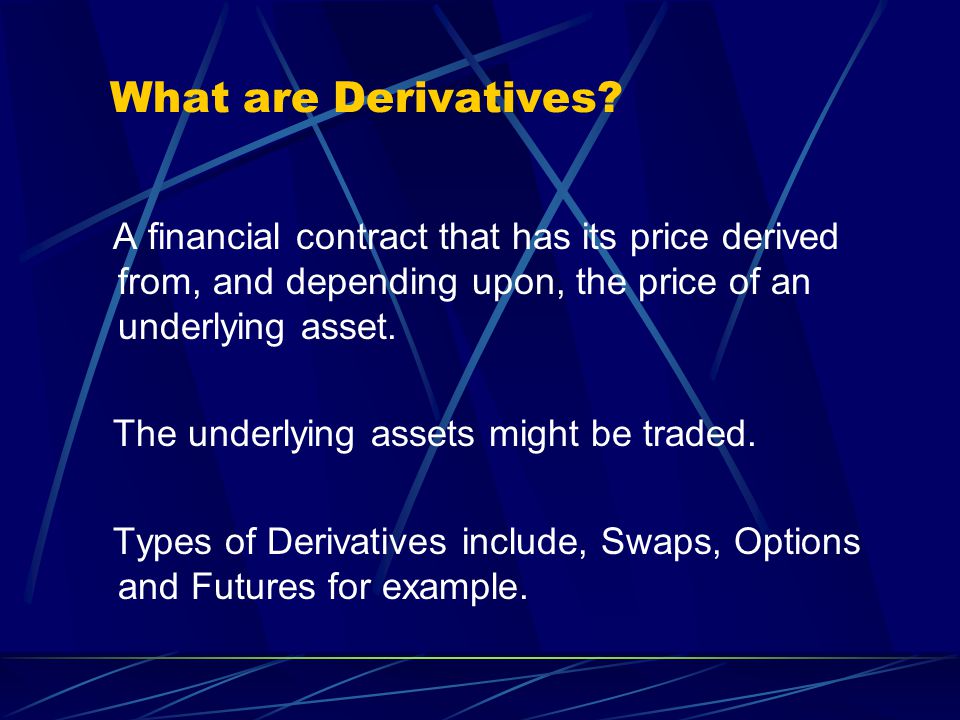 What are Derivatives?

A financial contract that has its price derived from, and depending upon, the price of an underlying asset.

The underlying assets might be traded.

Types of Derivatives include, Swaps, Options and Futures for example.